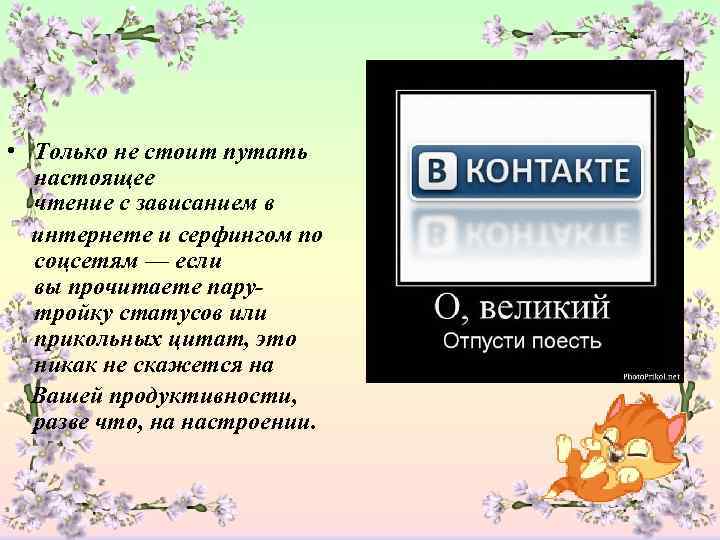 • Только не стоит путать настоящее чтение с зависанием в интернете и серфингом по соцсетям — если вы прочитаете пару-тройку статусов или прикольных цитат, это никак не скажется на Вашей продуктивности, разве что, на настроении.

В КОНТАКТЕ

О, великий
Отпусти поесть

PhotoPrikol.net